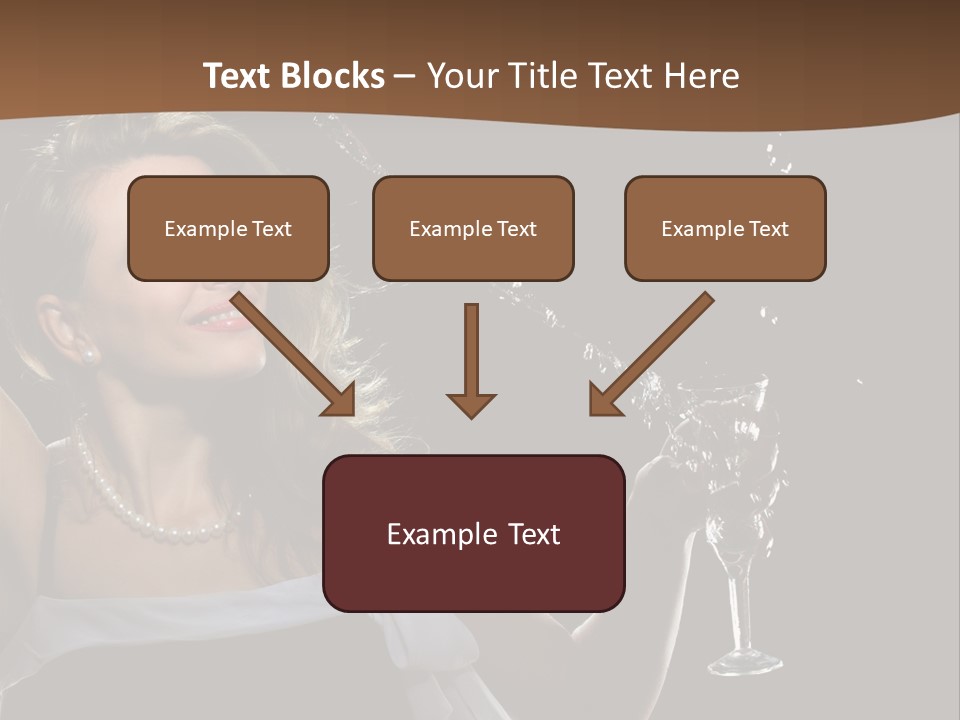 Text Blocks – Your Title Text Here

Example Text

Example Text

Example Text

Example Text